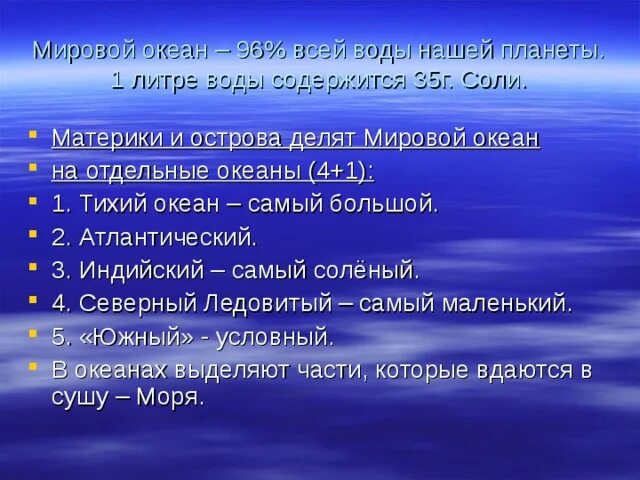 Мировой океан – 96% всей воды нашей планеты. 1 литре воды содержится 35г. Соли.

Материки и острова делят Мировой океан
на отдельные океаны (4+1):
1. Тихий океан – самый большой.
2. Атлантический.
3. Индийский – самый солёный.
4. Северный Ледовитый – самый маленький.
5. «Южный» - условный.
В океанах выделяют части, которые вдаются в сушу – Моря.